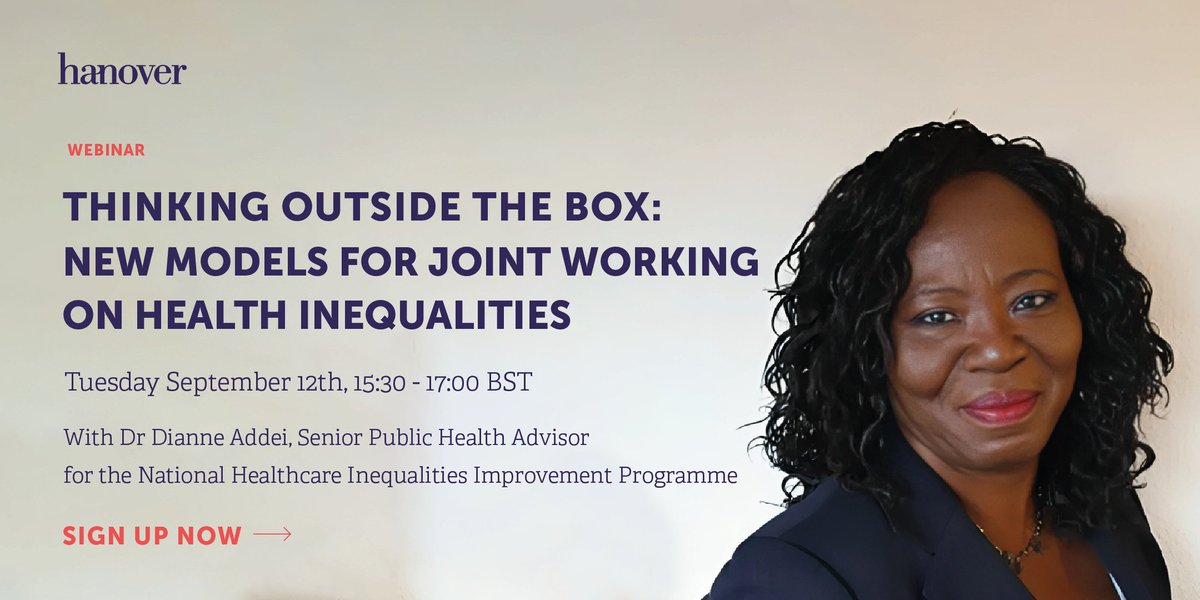 hanover

WEBINAR

THINKING OUTSIDE THE BOX: NEW MODELS FOR JOINT WORKING ON HEALTH INEQUALITIES

Tuesday September 12th, 15:30 - 17:00 BST

With Dr Dianne Addei, Senior Public Health Advisor for the National Healthcare Inequalities Improvement Programme

SIGN UP NOW